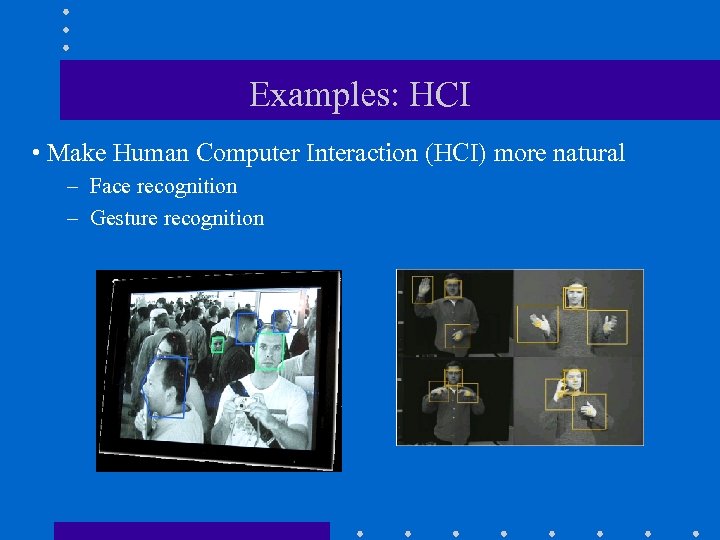 Examples: HCI

• Make Human Computer Interaction (HCI) more natural
– Face recognition
– Gesture recognition